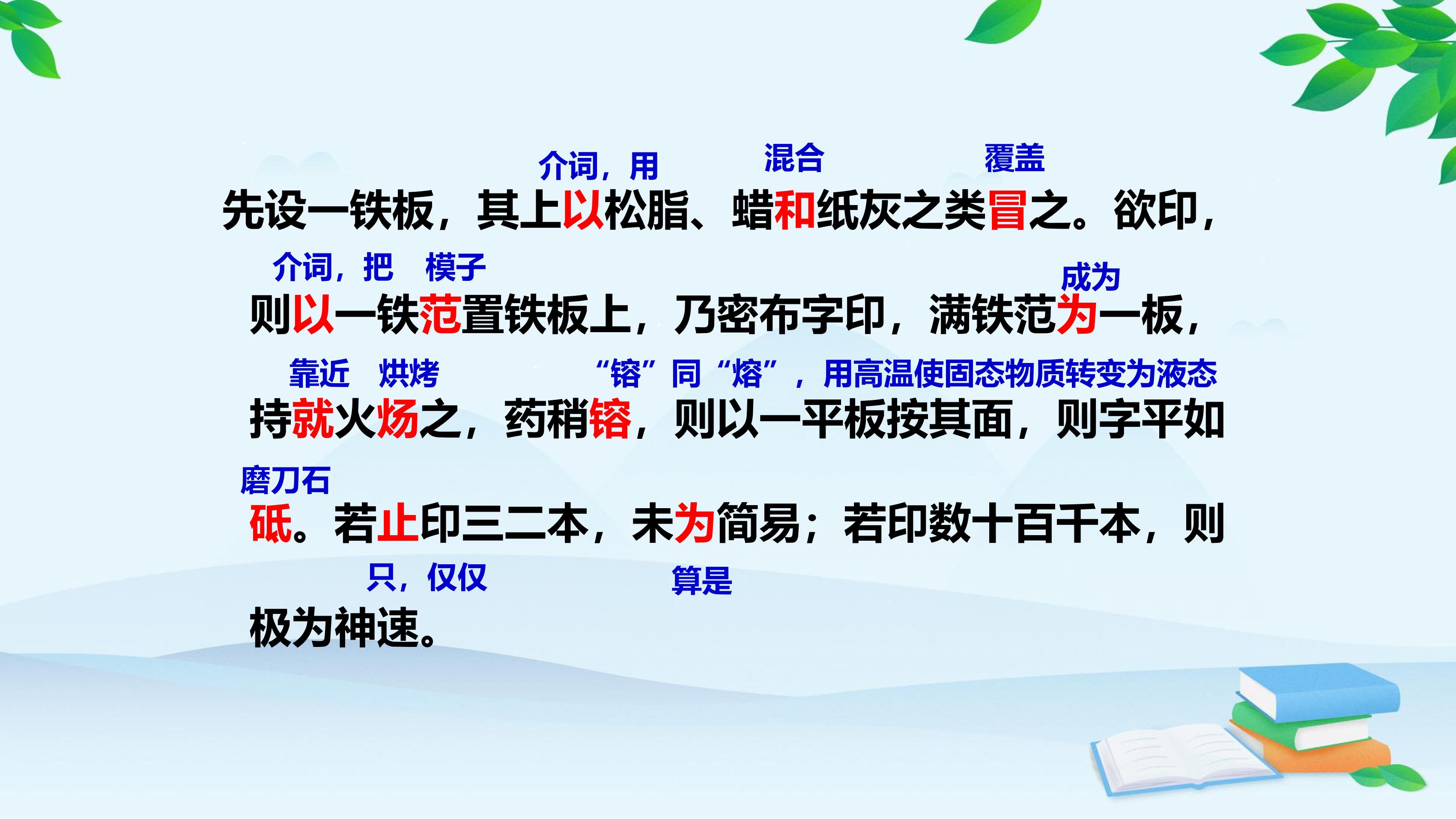 介词，用　混合　覆盖

先设一铁板，其上以松脂、蜡和纸灰之类冒之。欲印，

介词，把　模子　成为

则以一铁范置铁板上，乃密布字印，满铁范为一板，

靠近　烘烤　“镕”同“熔”，用高温使固态物质转变为液态

持就火炀之，药稍镕，则以一平板按其面，则字平如

磨刀石

砥。若止印三二本，未为简易；若印数十百千本，则

只，仅仅　算是

极为神速。